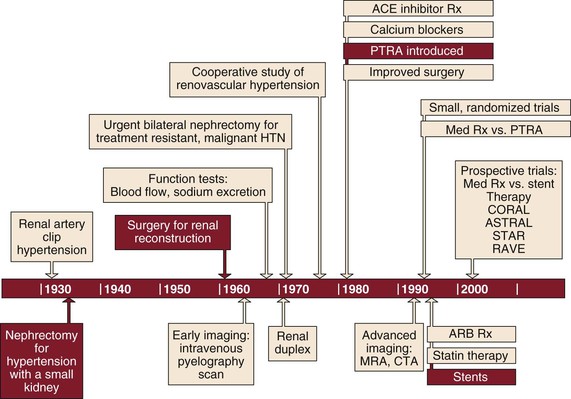 ACE inhibitor Rx
Calcium blockers
PTRA introduced
Improved surgery

Cooperative study of renovascular hypertension

Small, randomized trials
Med Rx vs. PTRA

Urgent bilateral nephrectomy for treatment resistant, malignant HTN

Function tests: Blood flow, sodium excretion

Prospective trials: Med Rx vs. stent Therapy CORAL ASTRAL STAR RAVE

Renal artery clip hypertension

Surgery for renal reconstruction

|1930 |1940 |1950 |1960 |1970 |1980 |1990 |2000 |

Nephrectomy for hypertension with a small kidney

Early imaging: intravenous pyelography scan

Renal duplex

Advanced imaging: MRA, CTA

ARB Rx
Statin therapy
Stents